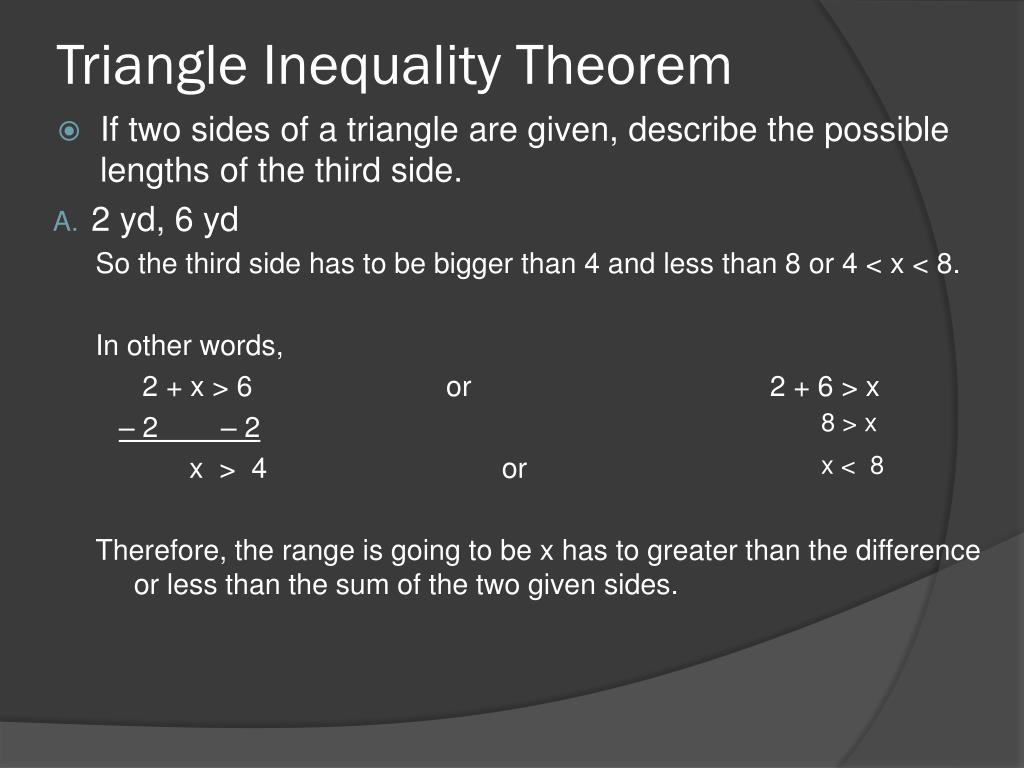 Triangle Inequality Theorem

If two sides of a triangle are given, describe the possible lengths of the third side.

A. 2 yd, 6 yd

So the third side has to be bigger than 4 and less than 8 or $4 < x < 8$.

In other words,

$2 + x > 6$ or $2 + 6 > x$

$-2 \quad -2$ $8 > x$

$x > 4$ or $x < 8$

Therefore, the range is going to be x has to greater than the difference or less than the sum of the two given sides.